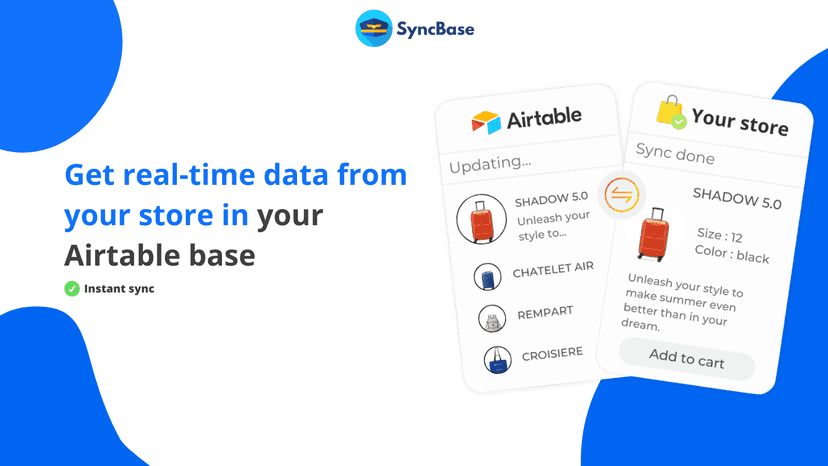 SyncBase

Get real-time data from your store in your Airtable base

Instant sync

Airtable

Updating...

SHADOW 5.0
Unleash your style to...

CHATELET AIR

REMPART

CROISIERE

Your store

Sync done

SHADOW 5.0

Size : 12
Color : black

Unleash your style to make summer even better than in your dream.

Add to cart